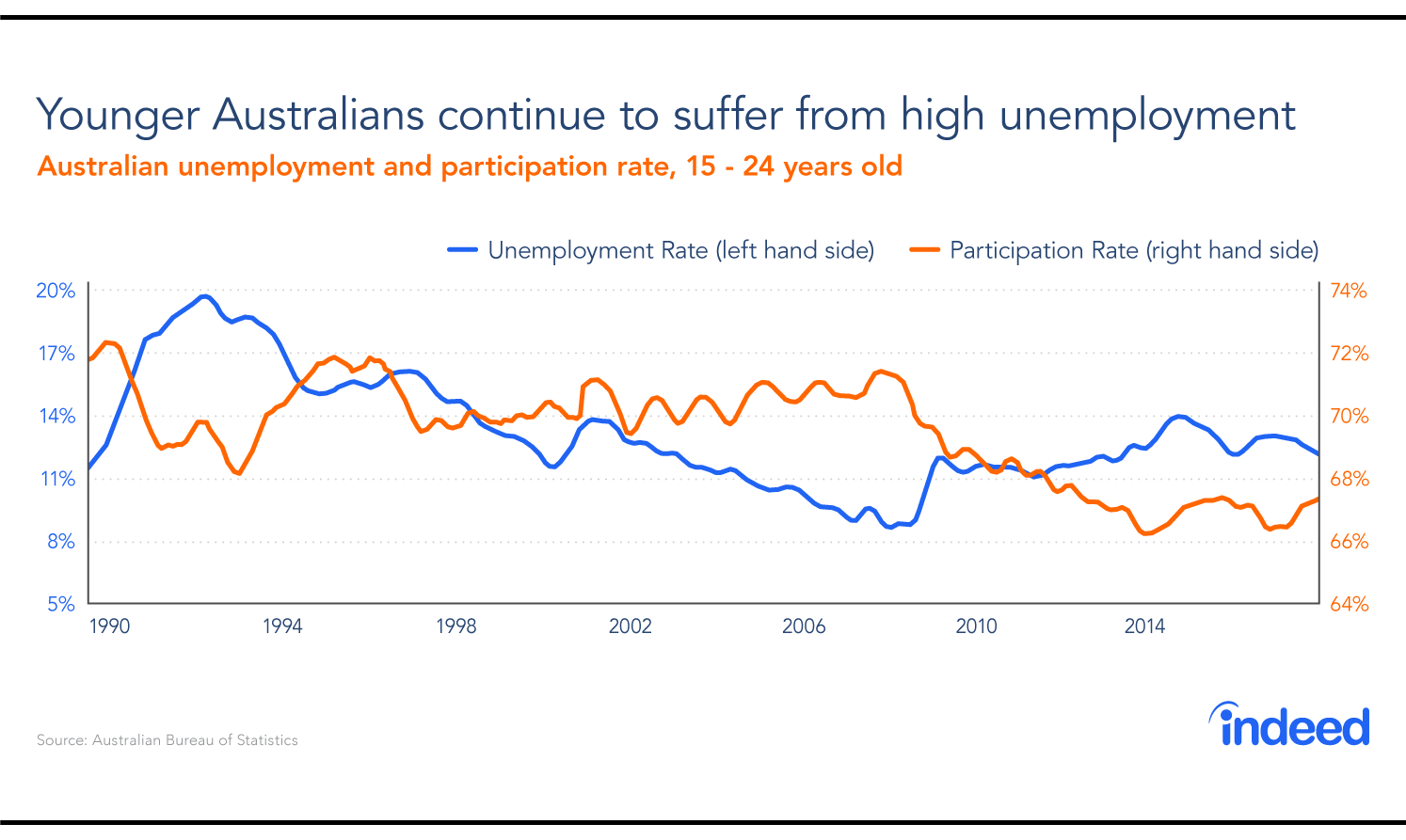 Younger Australians continue to suffer from high unemployment
Australian unemployment and participation rate, 15 - 24 years old

Unemployment Rate (left hand side) Participation Rate (right hand side)

20%
17%
14%
11%
8%
5%

74%
72%
70%
68%
66%
64%

1990
1994
1998
2002
2006
2010
2014

Source: Australian Bureau of Statistics

indeed